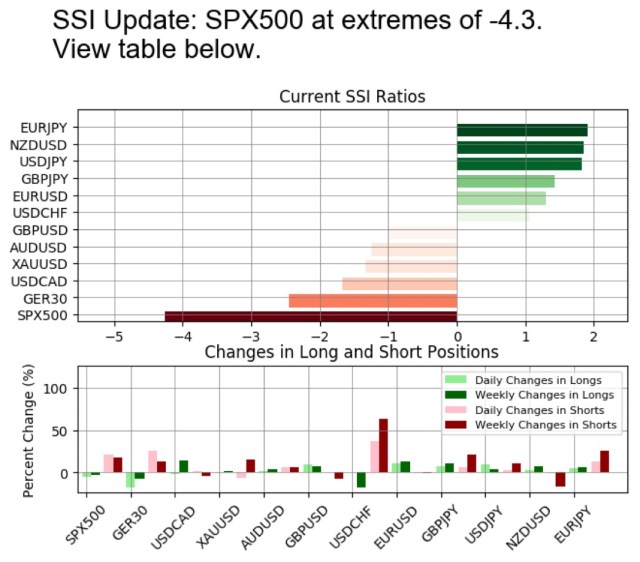 SSI Update: SPX500 at extremes of -4.3.
View table below.

Current SSI Ratios

EURJPY
NZDUSD
USDJPY
GBPJPY
EURUSD
USDCHF
GBPUSD
AUDUSD
XAUUSD
USDCAD
GER30
SPX500

−5 −4 −3 −2 −1 0 1 2

Changes in Long and Short Positions

Percent Change (%)

100
50
0

Daily Changes in Longs
Weekly Changes in Longs
Daily Changes in Shorts
Weekly Changes in Shorts

SPX500 GER30 USDCAD XAUUSD AUDUSD GBPUSD USDCHF EURUSD GBPJPY USDJPY NZDUSD EURJPY